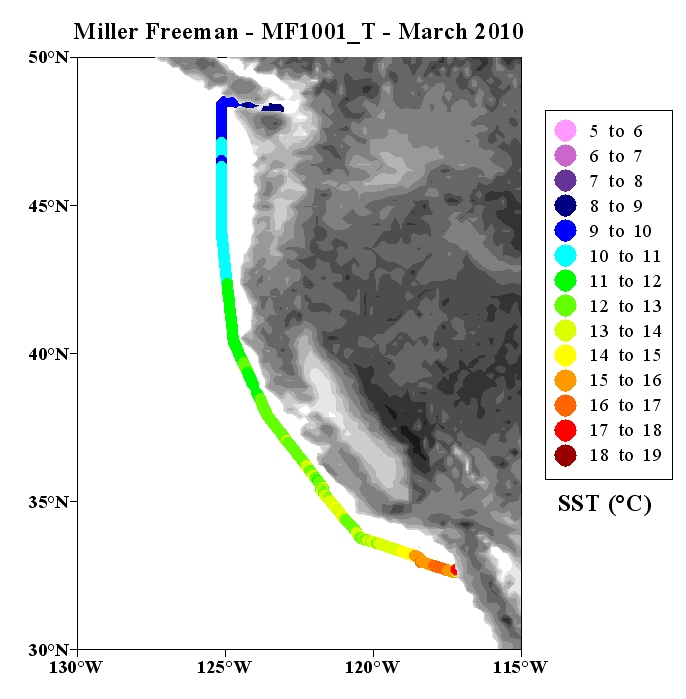 Miller Freeman - MF1001_T - March 2010

50°N
45°N
40°N
35°N
30°N

130°W
125°W
120°W
115°W

5 to 6
6 to 7
7 to 8
8 to 9
9 to 10
10 to 11
11 to 12
12 to 13
13 to 14
14 to 15
15 to 16
16 to 17
17 to 18
18 to 19

SST (°C)